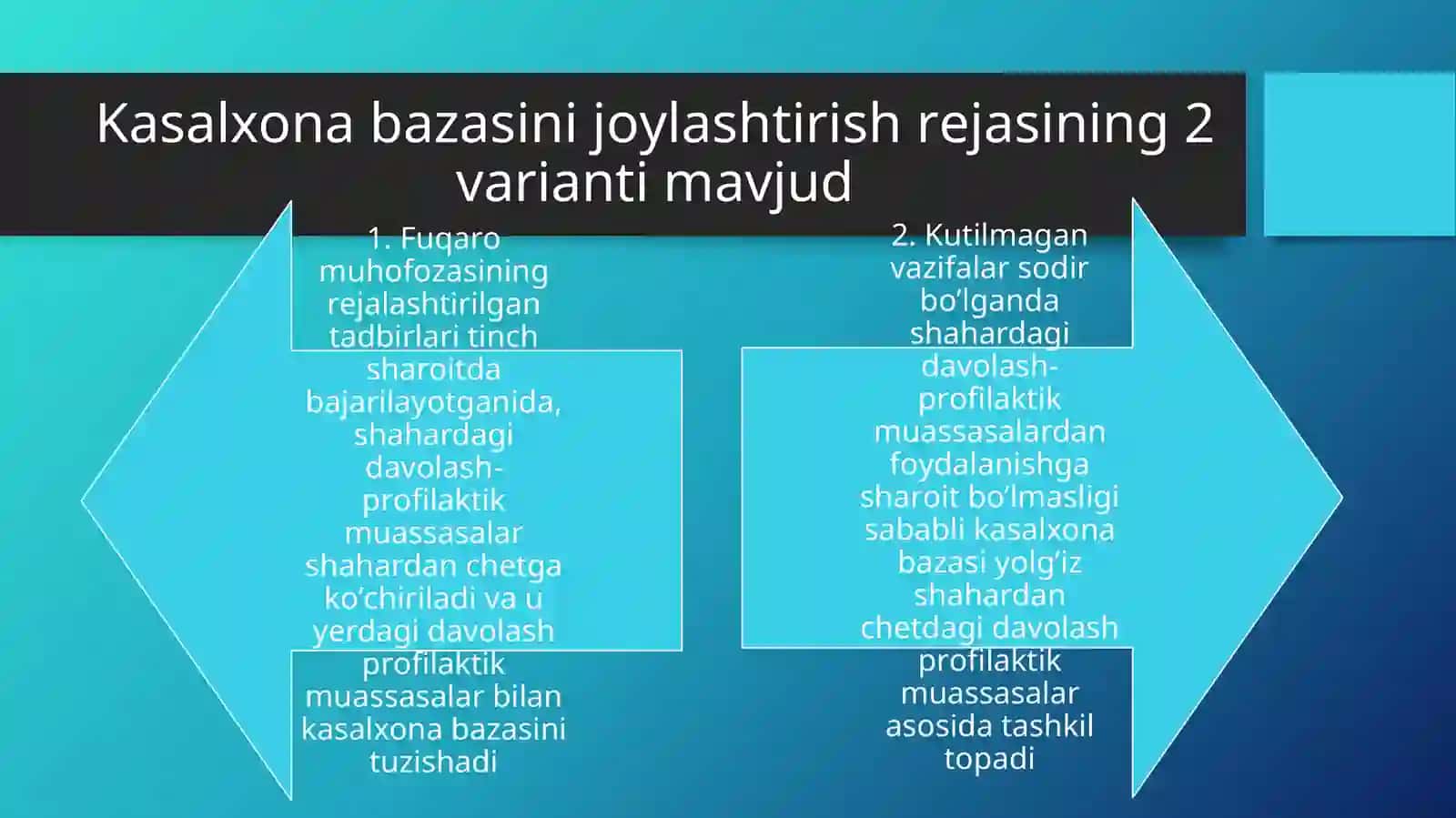 Kasalxona bazasini joylashtirish rejasining 2 varianti mavjud

1. Fuqaro muhofozasining rejalashtirilgan tadbirlari tinch sharoitda bajarilayotganida, shahardagi davolash-profilaktik muassasalar shahardan chetga ko’chiriladi va u yerdagi davolash profilaktik muassasalar bilan kasalxona bazasini tuzishadi

2. Kutilmagan vazifalar sodir bo’lganda shahardagi davolash-profilaktik muassasalardan foydalanishga sharoit bo’lmasligi sababli kasalxona bazasi yolg’iz shahardan chetdagi davolash profilaktik muassasalar asosida tashkil topadi